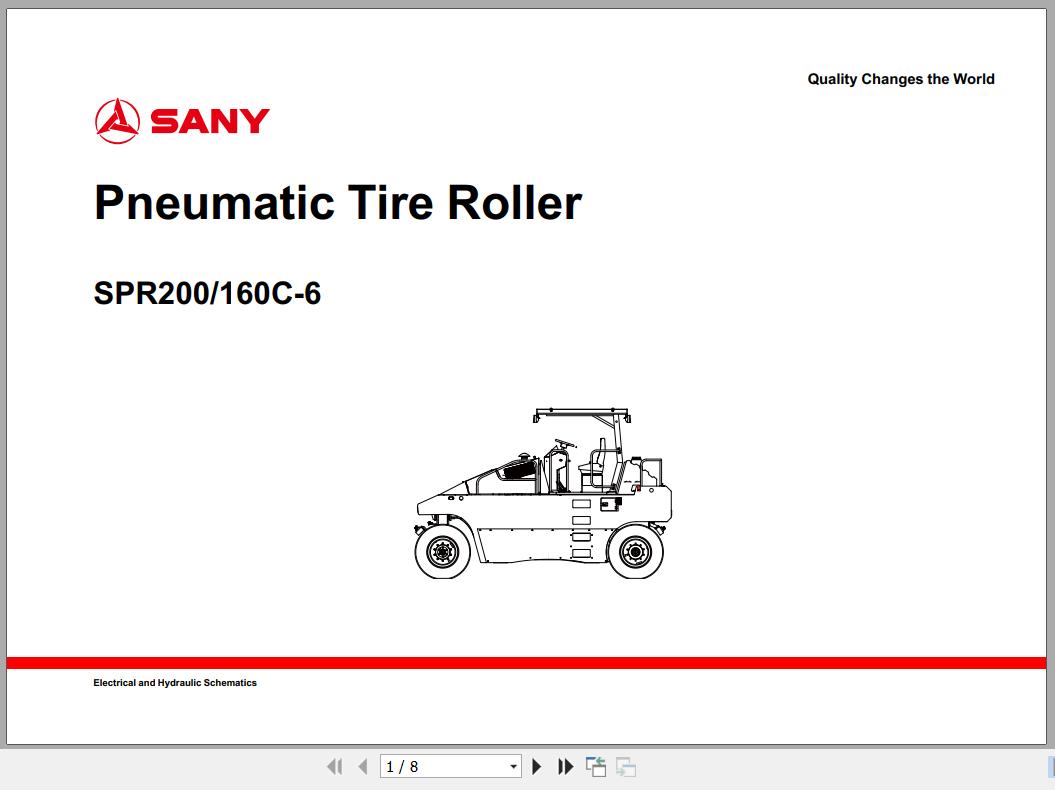 Quality Changes the World

SANY

Pneumatic Tire Roller

SPR200/160C-6

Electrical and Hydraulic Schematics

1 / 8